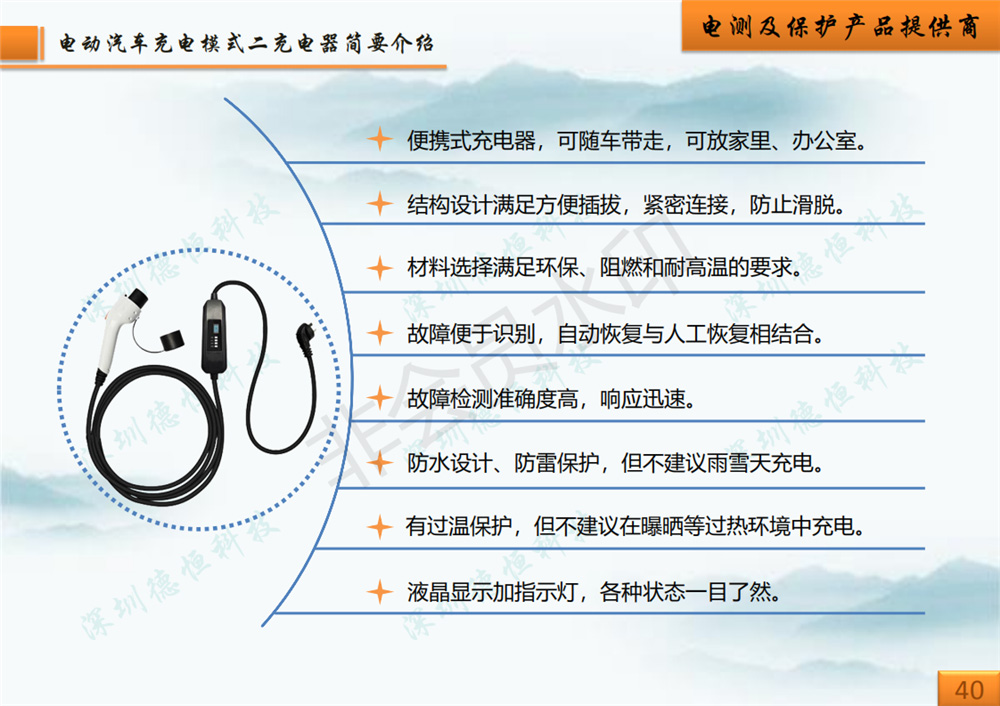 电动汽车充电模式二充电器简要介绍

电测及保护产品提供商

便携式充电器，可随车带走，可放家里、办公室。

结构设计满足方便插拔，紧密连接，防止滑脱。

材料选择满足环保、阻燃和耐高温的要求。

故障便于识别，自动恢复与人工恢复相结合。

故障检测准确度高，响应迅速。

防水设计、防雷保护，但不建议雨雪天充电。

有过温保护，但不建议在曝晒等过热环境中充电。

液晶显示加指示灯，各种状态一目了然。

深圳德恒科技

非会员水印

40